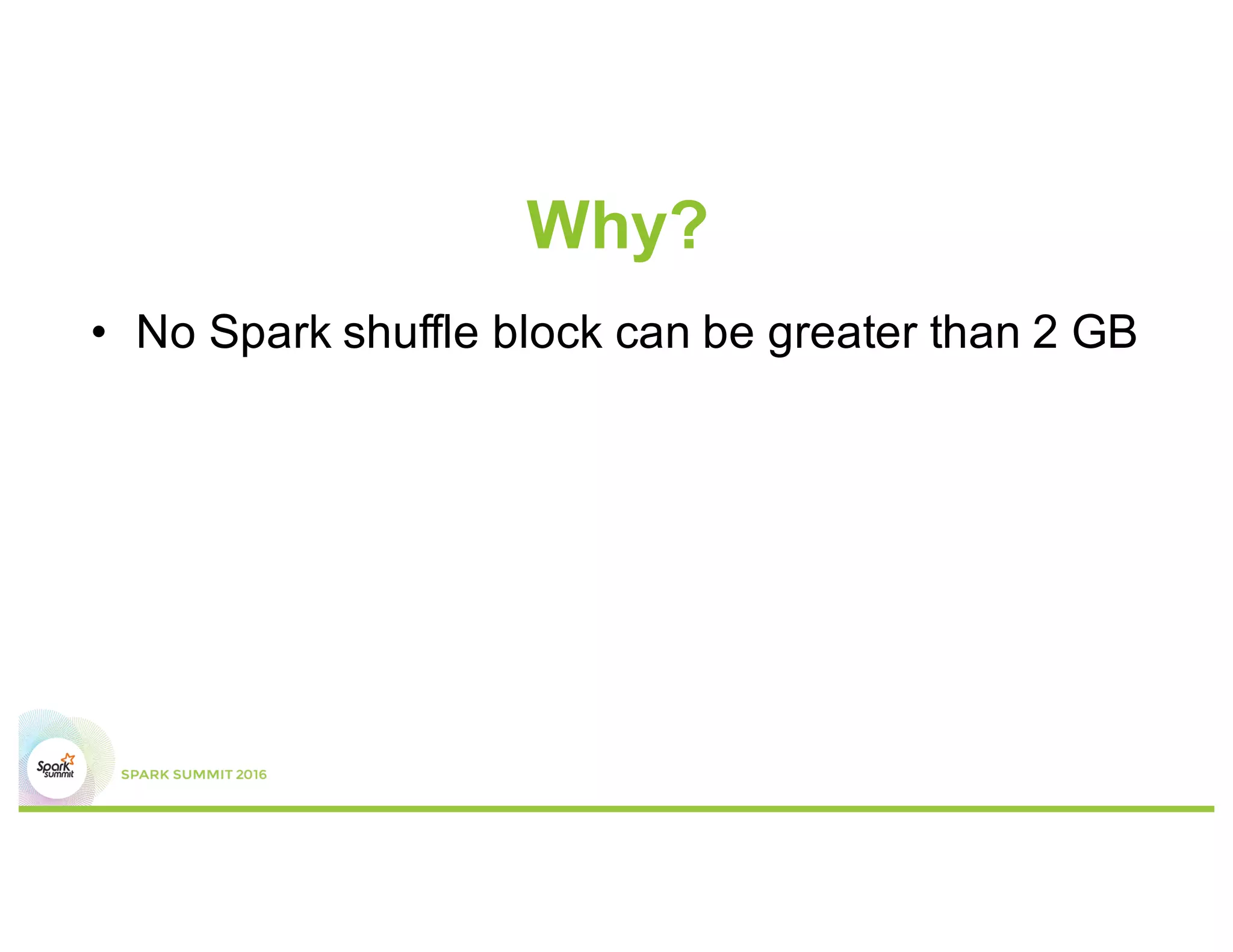 Why?

• No Spark shuffle block can be greater than 2 GB

Spark summit

SPARK SUMMIT 2016